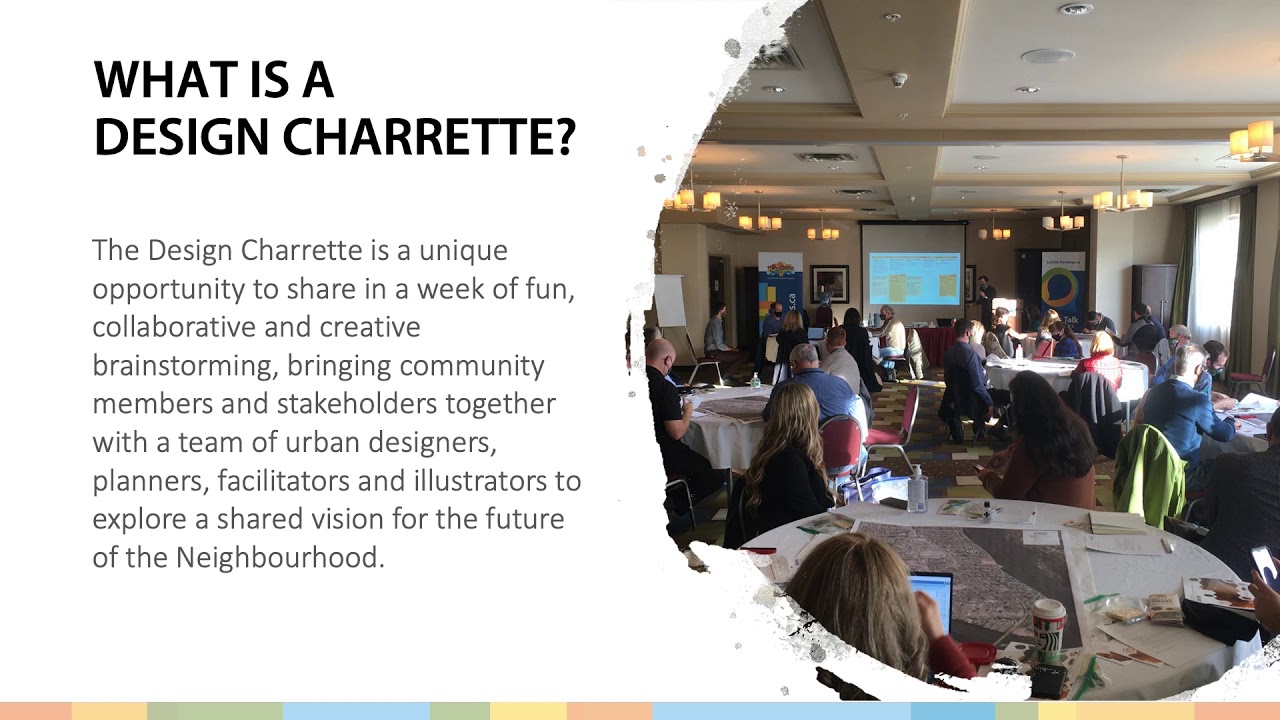 WHAT IS A
DESIGN CHARRETTE?

The Design Charrette is a unique opportunity to share in a week of fun, collaborative and creative brainstorming, bringing community members and stakeholders together with a team of urban designers, planners, facilitators and illustrators to explore a shared vision for the future of the Neighbourhood.